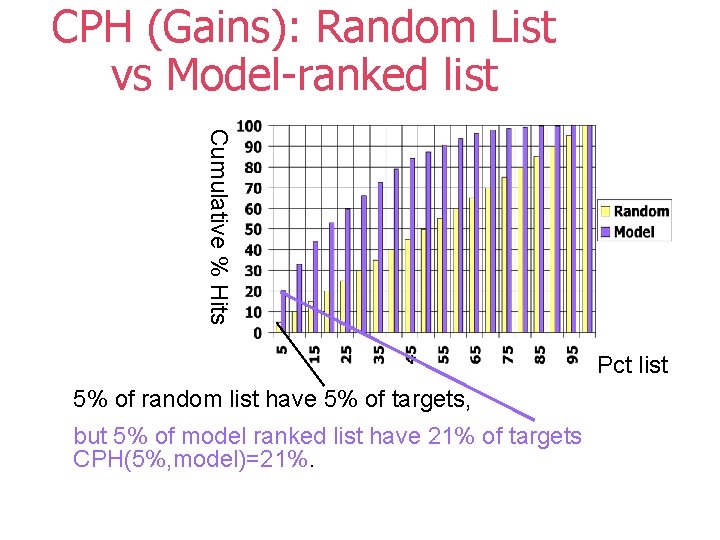 CPH (Gains): Random List vs Model-ranked list

Cumulative % Hits

100
90
80
70
60
50
40
30
20
10
0

5
15
25
35
45
55
65
75
85
95

Pct list

Random
Model

5% of random list have 5% of targets,

but 5% of model ranked list have 21% of targets CPH(5%,model)=21%.